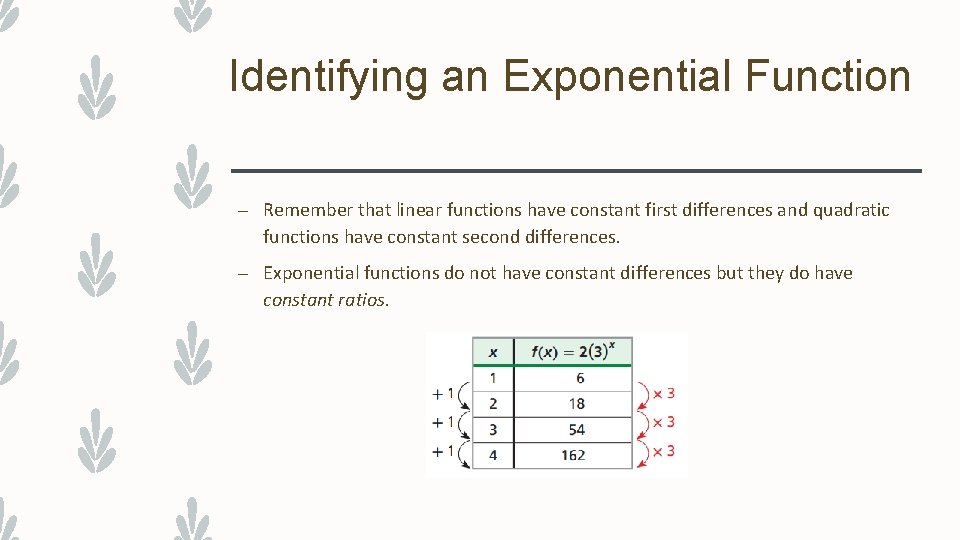 Identifying an Exponential Function

– Remember that linear functions have constant first differences and quadratic functions have constant second differences.

– Exponential functions do not have constant differences but they do have *constant ratios*.

| $x$ | $f(x) = 2(3)^x$ |
|---|---|
| 1 | 6 |
| 2 | 18 |
| 3 | 54 |
| 4 | 162 |

+1
+1
+1

× 3
× 3
× 3